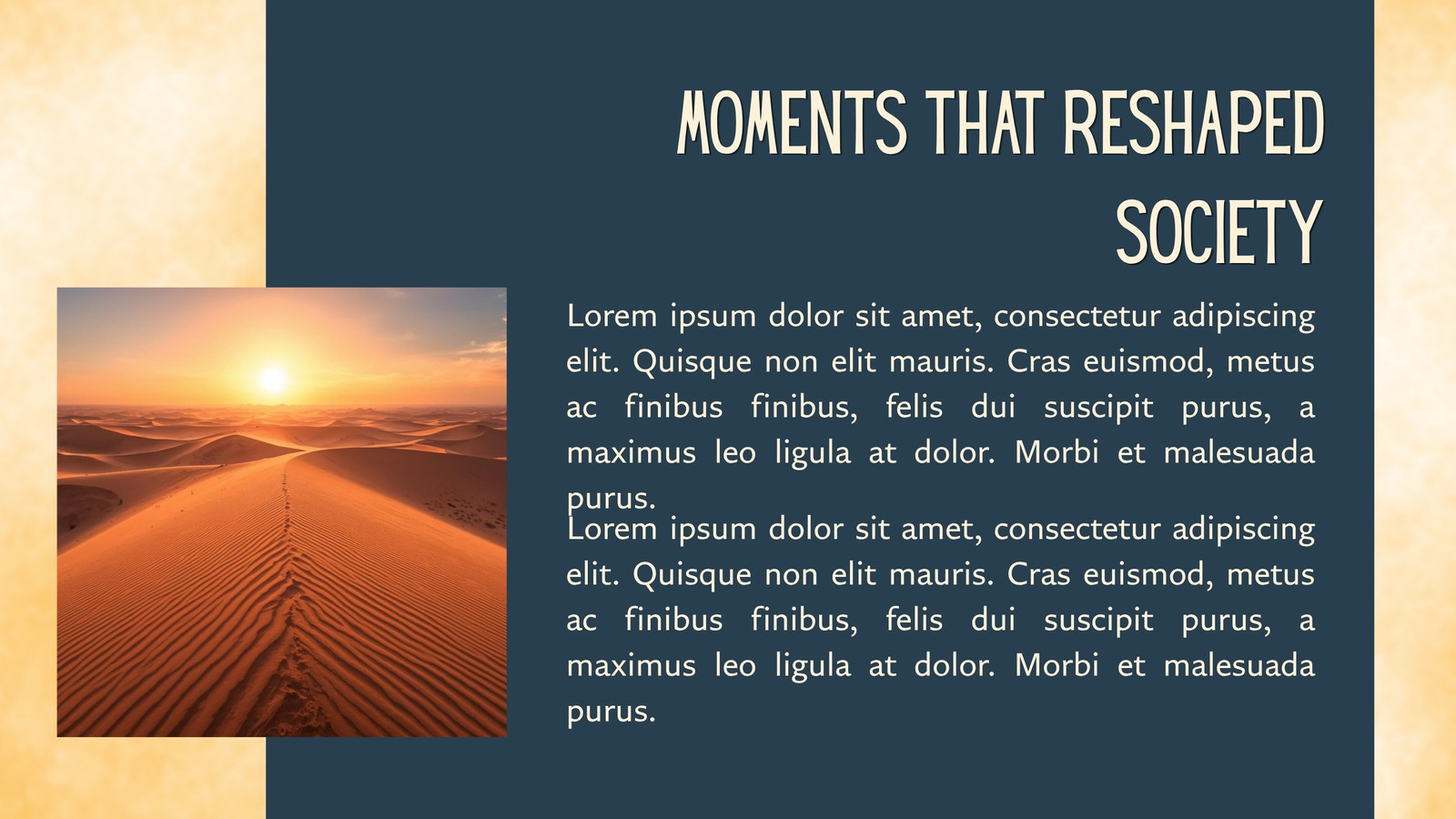 MOMENTS THAT RESHAPED SOCIETY

Lorem ipsum dolor sit amet, consectetur adipiscing elit. Quisque non elit mauris. Cras euismod, metus ac finibus finibus, felis dui suscipit purus, a maximus leo ligula at dolor. Morbi et malesuada purus.

Lorem ipsum dolor sit amet, consectetur adipiscing elit. Quisque non elit mauris. Cras euismod, metus ac finibus finibus, felis dui suscipit purus, a maximus leo ligula at dolor. Morbi et malesuada purus.